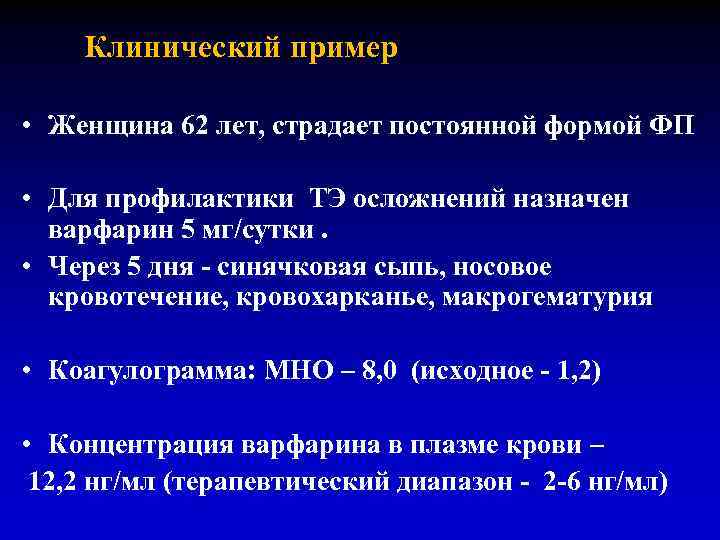 Клинический пример

• Женщина 62 лет, страдает постоянной формой ФП

• Для профилактики ТЭ осложнений назначен варфарин 5 мг/сутки .

• Через 5 дня - синячковая сыпь, носовое кровотечение, кровохарканье, макрогематурия

• Коагулограмма: МНО – 8,0 (исходное - 1,2)

• Концентрация варфарина в плазме крови – 12,2 нг/мл (терапевтический диапазон - 2-6 нг/мл)